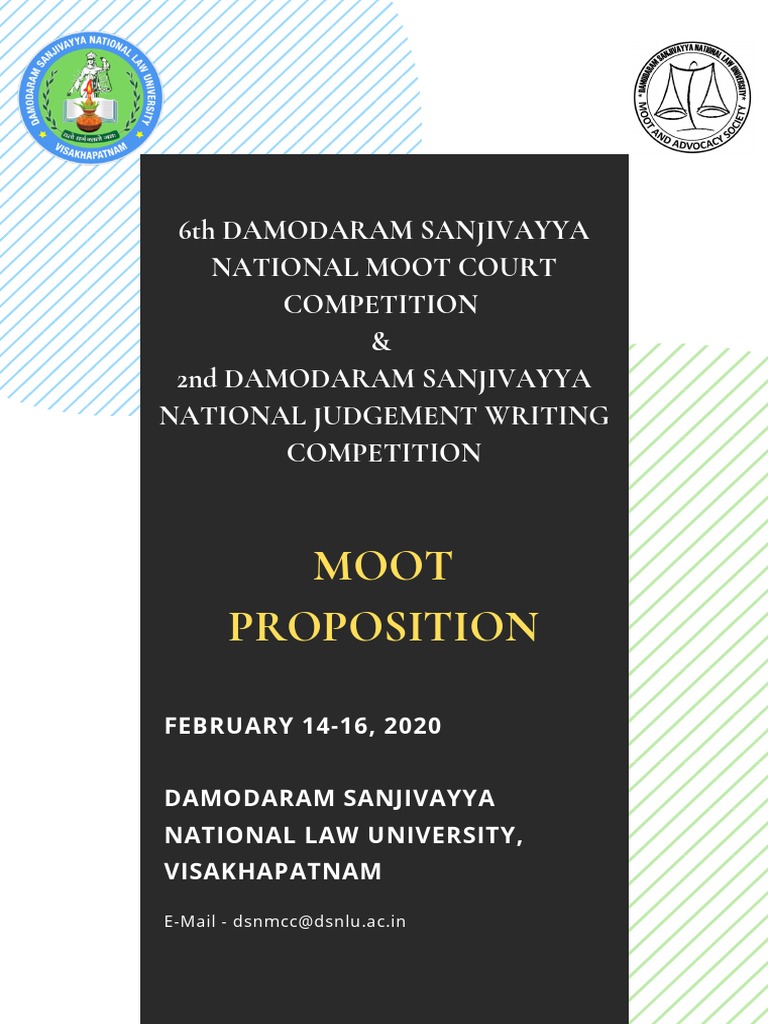 DAMODARAM SANJIVAYYA NATIONAL LAW UNIVERSITY
VISAKHAPATNAM

DAMODARAM SANJIVAYYA NATIONAL LAW UNIVERSITY
MOOT AND ADVOCACY SOCIETY

6th DAMODARAM SANJIVAYYA NATIONAL MOOT COURT COMPETITION
&
2nd DAMODARAM SANJIVAYYA NATIONAL JUDGEMENT WRITING COMPETITION

MOOT PROPOSITION

FEBRUARY 14-16, 2020

DAMODARAM SANJIVAYYA NATIONAL LAW UNIVERSITY, VISAKHAPATNAM

E-Mail - dsnmcc@dsnlu.ac.in